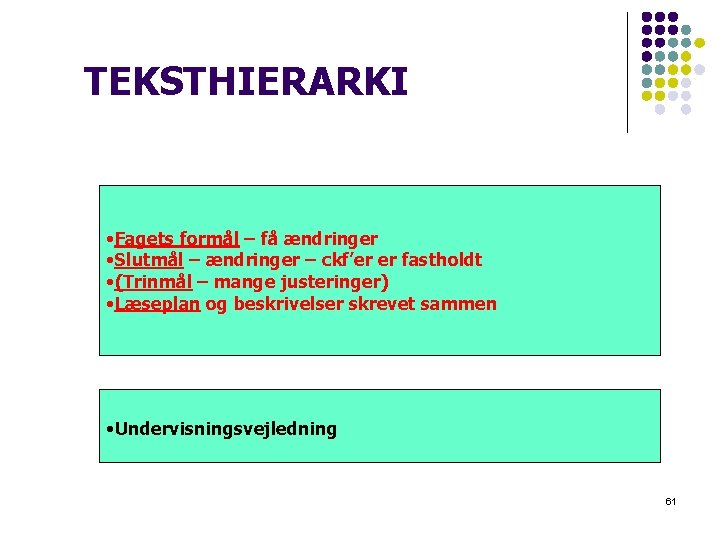 TEKSTHIERARKI

•Fagets formål – få ændringer
•Slutmål – ændringer – ckf'er er fastholdt
•(Trinmål – mange justeringer)
•Læseplan og beskrivelser skrevet sammen

•Undervisningsvejledning

61